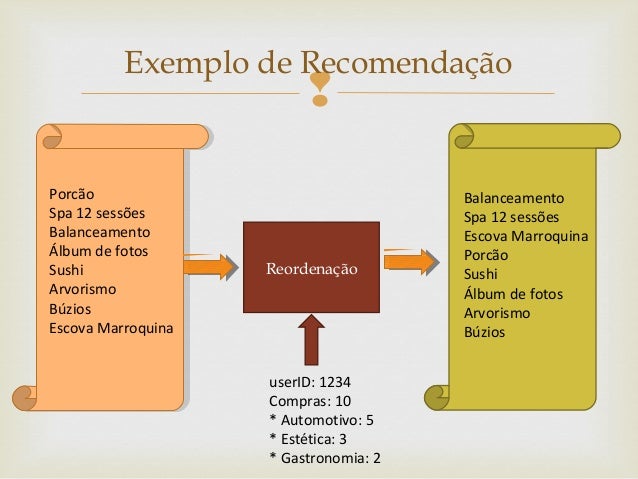 Exemplo de Recomendação

Porcão
Spa 12 sessões
Balanceamento
Álbum de fotos
Sushi
Arvorismo
Búzios
Escova Marroquina

Reordenação

userID: 1234
Compras: 10
* Automotivo: 5
* Estética: 3
* Gastronomia: 2

Balanceamento
Spa 12 sessões
Escova Marroquina
Porcão
Sushi
Álbum de fotos
Arvorismo
Búzios